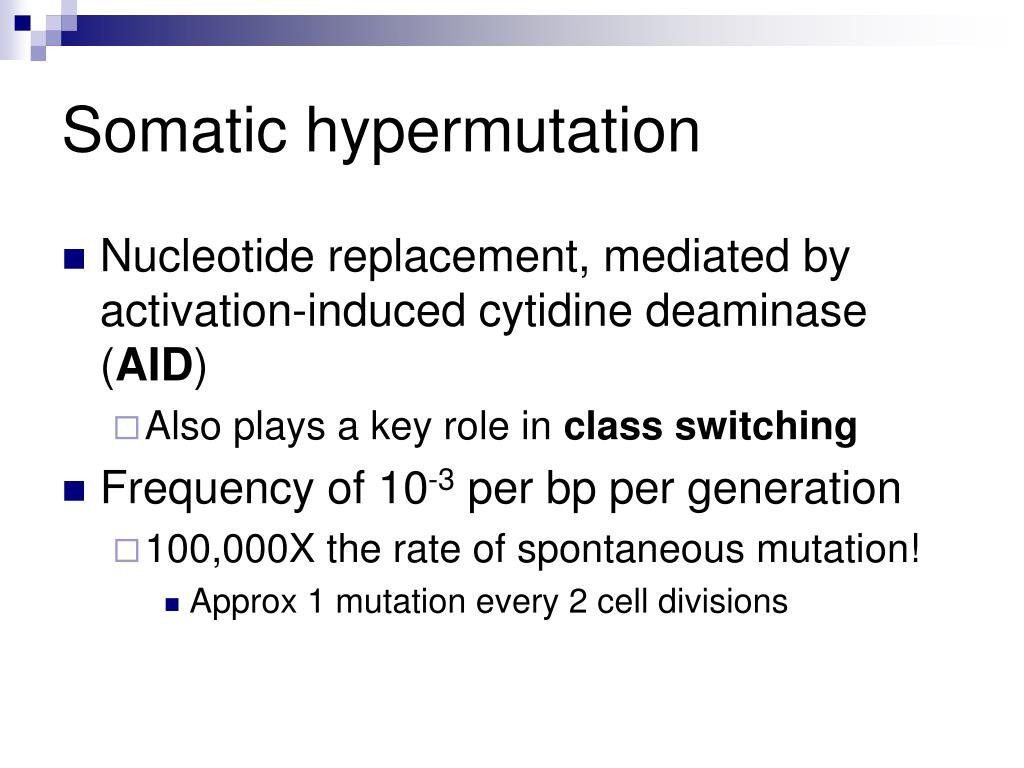 Somatic hypermutation

Nucleotide replacement, mediated by activation-induced cytidine deaminase (AID)

Also plays a key role in class switching

Frequency of $10^{-3}$ per bp per generation

100,000X the rate of spontaneous mutation!

Approx 1 mutation every 2 cell divisions